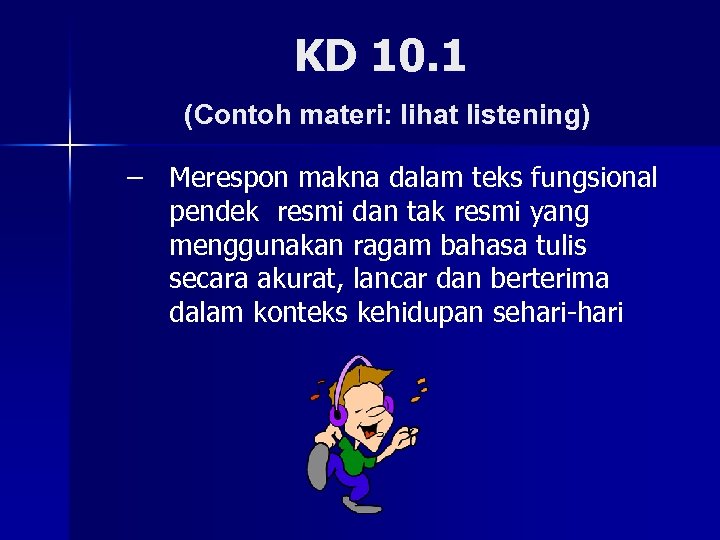 KD 10.1

(Contoh materi: lihat listening)

– Merespon makna dalam teks fungsional pendek resmi dan tak resmi yang menggunakan ragam bahasa tulis secara akurat, lancar dan berterima dalam konteks kehidupan sehari-hari